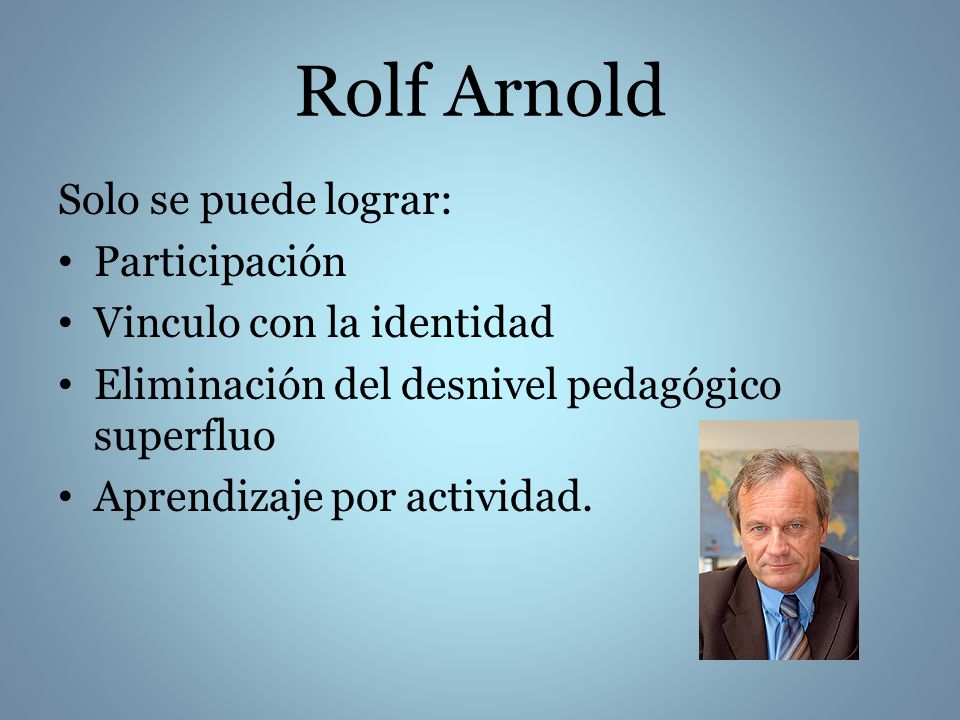 Rolf Arnold

Solo se puede lograr:
• Participación
• Vinculo con la identidad
• Eliminación del desnivel pedagógico superfluo
• Aprendizaje por actividad.